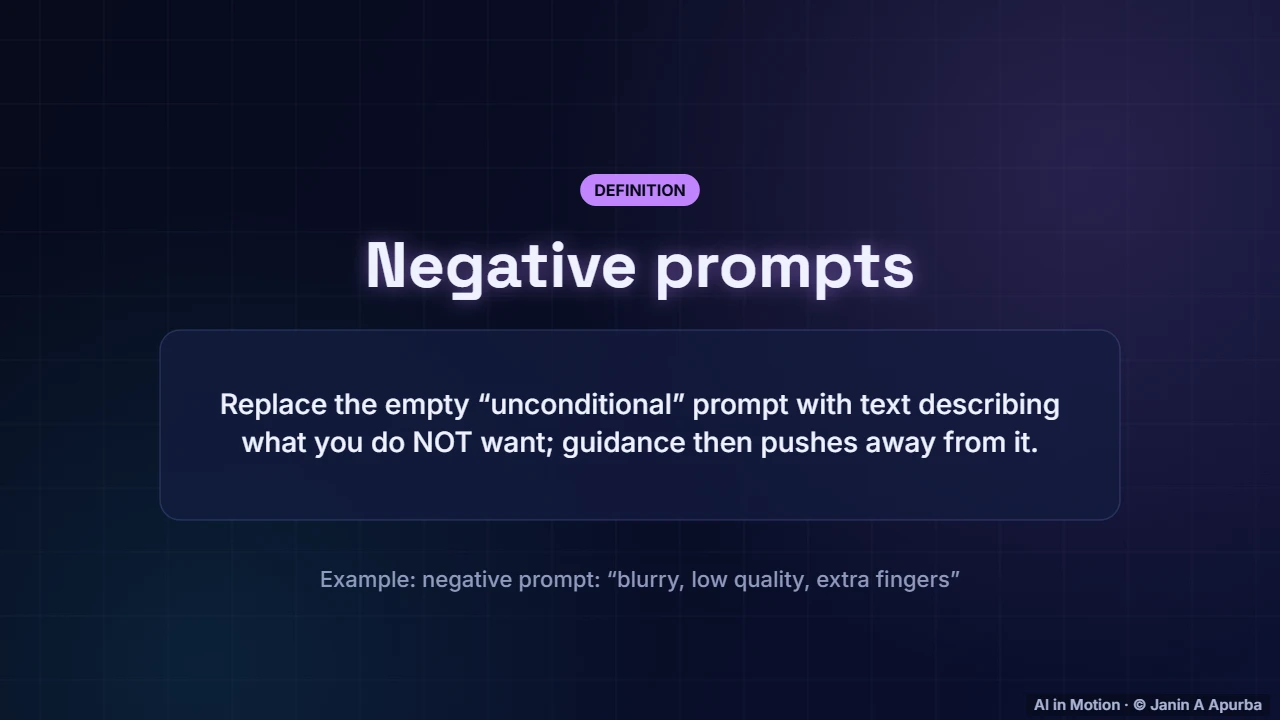 DEFINITION

Negative prompts

Replace the empty "unconditional" prompt with text describing what you do NOT want; guidance then pushes away from it.

Example: negative prompt: "blurry, low quality, extra fingers"

AI in Motion · © Janin A Apurba